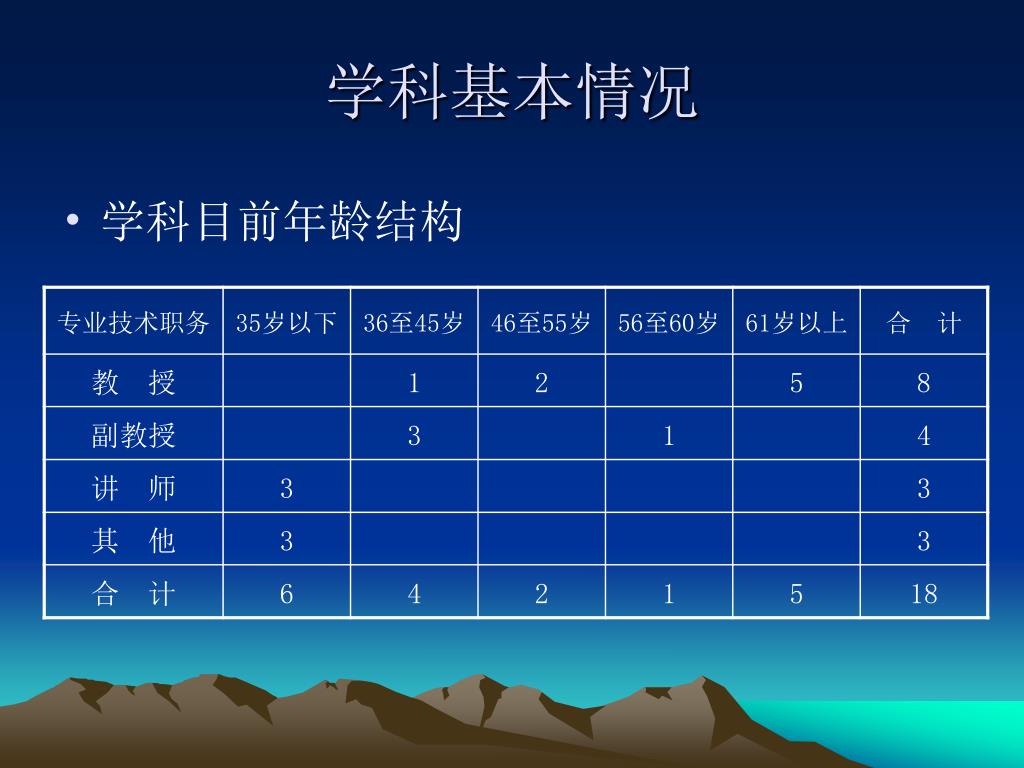 学科基本情况

• 学科目前年龄结构

| 专业技术职务 | 35岁以下 | 36至45岁 | 46至55岁 | 56至60岁 | 61岁以上 | 合　计 |
|---|---|---|---|---|---|---|
| 教　授 | | 1 | 2 | | 5 | 8 |
| 副教授 | | 3 | | 1 | | 4 |
| 讲　师 | 3 | | | | | 3 |
| 其　他 | 3 | | | | | 3 |
| 合　计 | 6 | 4 | 2 | 1 | 5 | 18 |